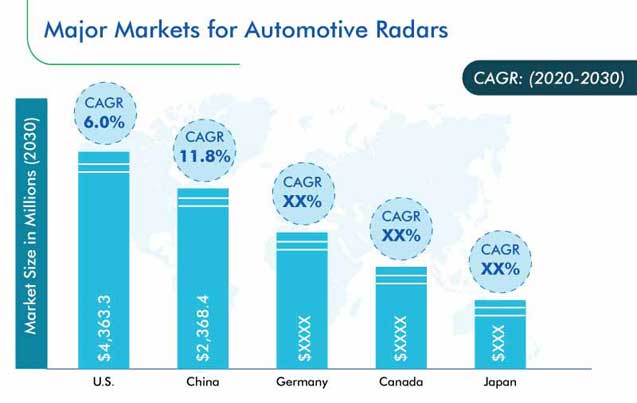 Major Markets for Automotive Radars

CAGR: (2020-2030)

Market Size in Millions (2030)

CAGR
6.0%

CAGR
11.8%

CAGR
XX%

CAGR
XX%

CAGR
XX%

$4,363.3

$2,368.4

$XXXX

$XXXX

$XXX

U.S.

China

Germany

Canada

Japan